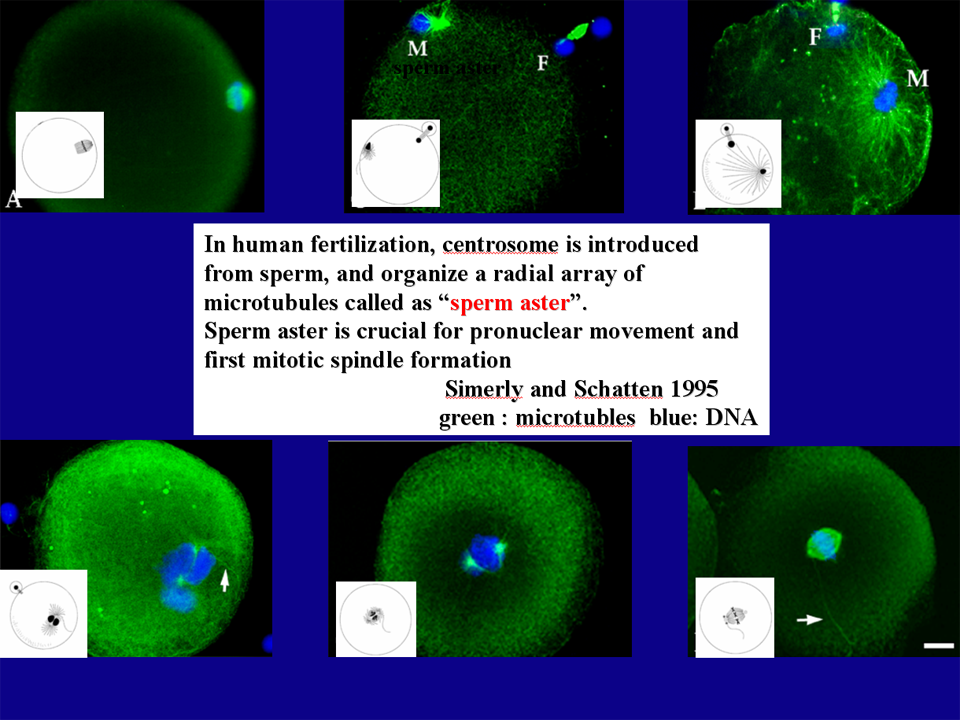 A

M

sperm aster

F

F

M

In human fertilization, centrosome is introduced from sperm, and organize a radial array of microtubules called as “sperm aster”.
Sperm aster is crucial for pronuclear movement and first mitotic spindle formation

Simerly and Schatten 1995
green : microtubles blue: DNA